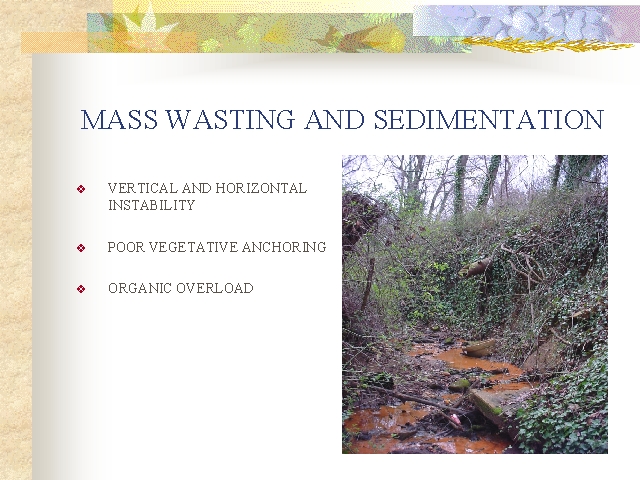 MASS WASTING AND SEDIMENTATION

❖ VERTICAL AND HORIZONTAL INSTABILITY

❖ POOR VEGETATIVE ANCHORING

❖ ORGANIC OVERLOAD